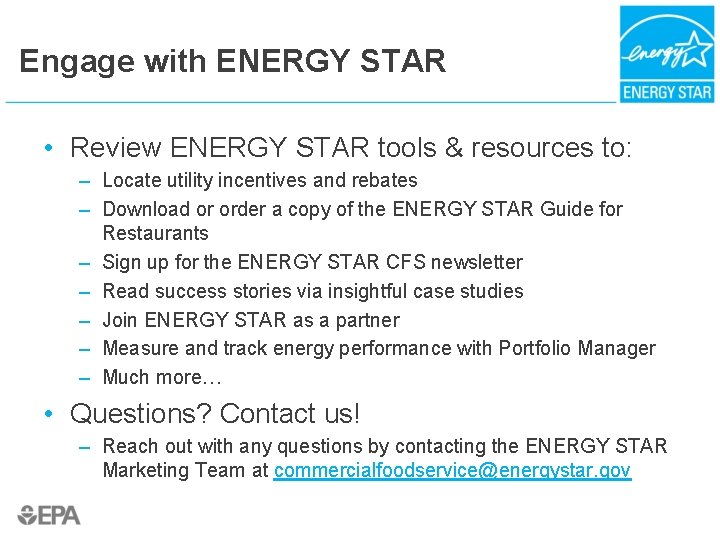 Engage with ENERGY STAR

energy
ENERGY STAR

• Review ENERGY STAR tools & resources to:
– Locate utility incentives and rebates
– Download or order a copy of the ENERGY STAR Guide for Restaurants
– Sign up for the ENERGY STAR CFS newsletter
– Read success stories via insightful case studies
– Join ENERGY STAR as a partner
– Measure and track energy performance with Portfolio Manager
– Much more…

• Questions? Contact us!
– Reach out with any questions by contacting the ENERGY STAR Marketing Team at commercialfoodservice@energystar.gov

EPA